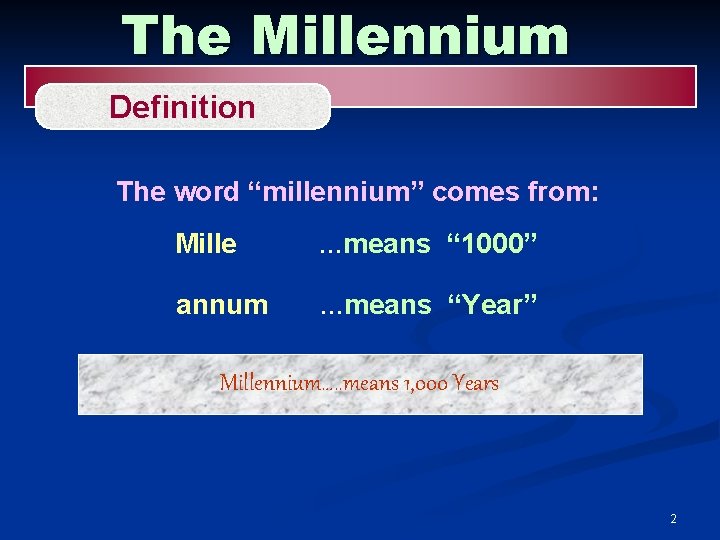 The Millennium

Definition

The word “millennium” comes from:

Mille ...means “1000”

annum ...means “Year”

Millennium.....means 1,000 Years

2